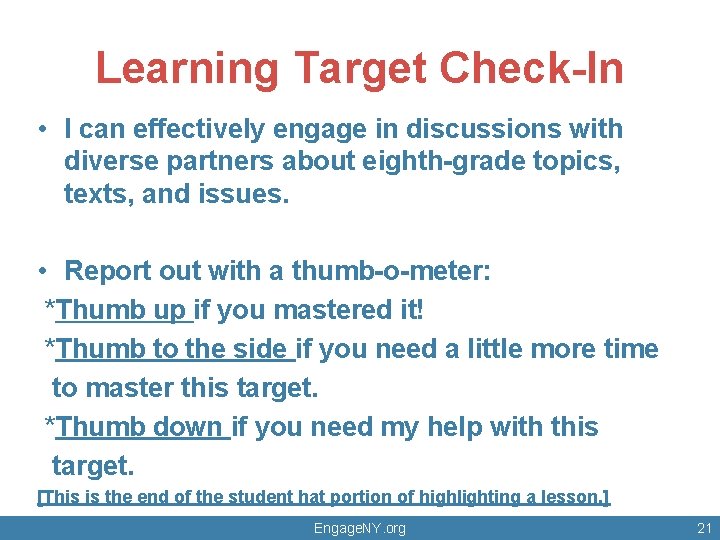 Learning Target Check-In

• I can effectively engage in discussions with diverse partners about eighth-grade topics, texts, and issues.

• Report out with a thumb-o-meter:

*Thumb up if you mastered it!

*Thumb to the side if you need a little more time to master this target.

*Thumb down if you need my help with this target.

[This is the end of the student hat portion of highlighting a lesson.]

EngageNY.org

21